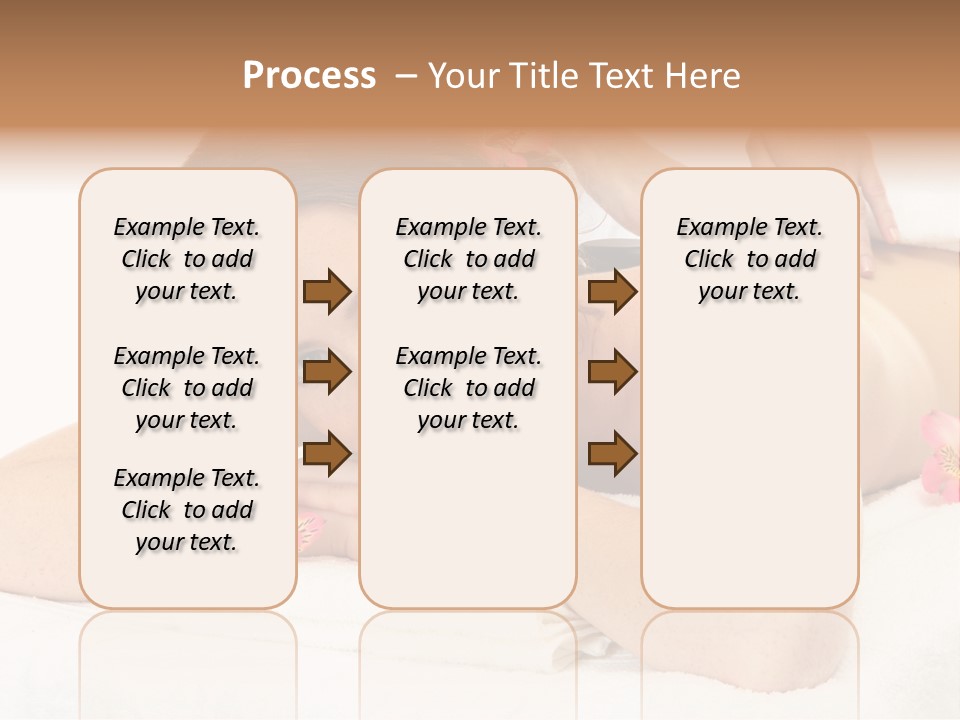 Process – Your Title Text Here

Example Text. Click to add your text.

Example Text. Click to add your text.

Example Text. Click to add your text.

Example Text. Click to add your text.

Example Text. Click to add your text.

Example Text. Click to add your text.